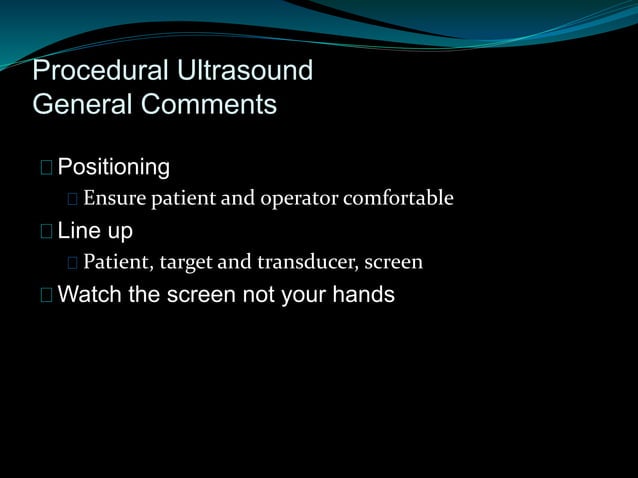 Procedural Ultrasound
General Comments

Positioning

Ensure patient and operator comfortable

Line up

Patient, target and transducer, screen

Watch the screen not your hands